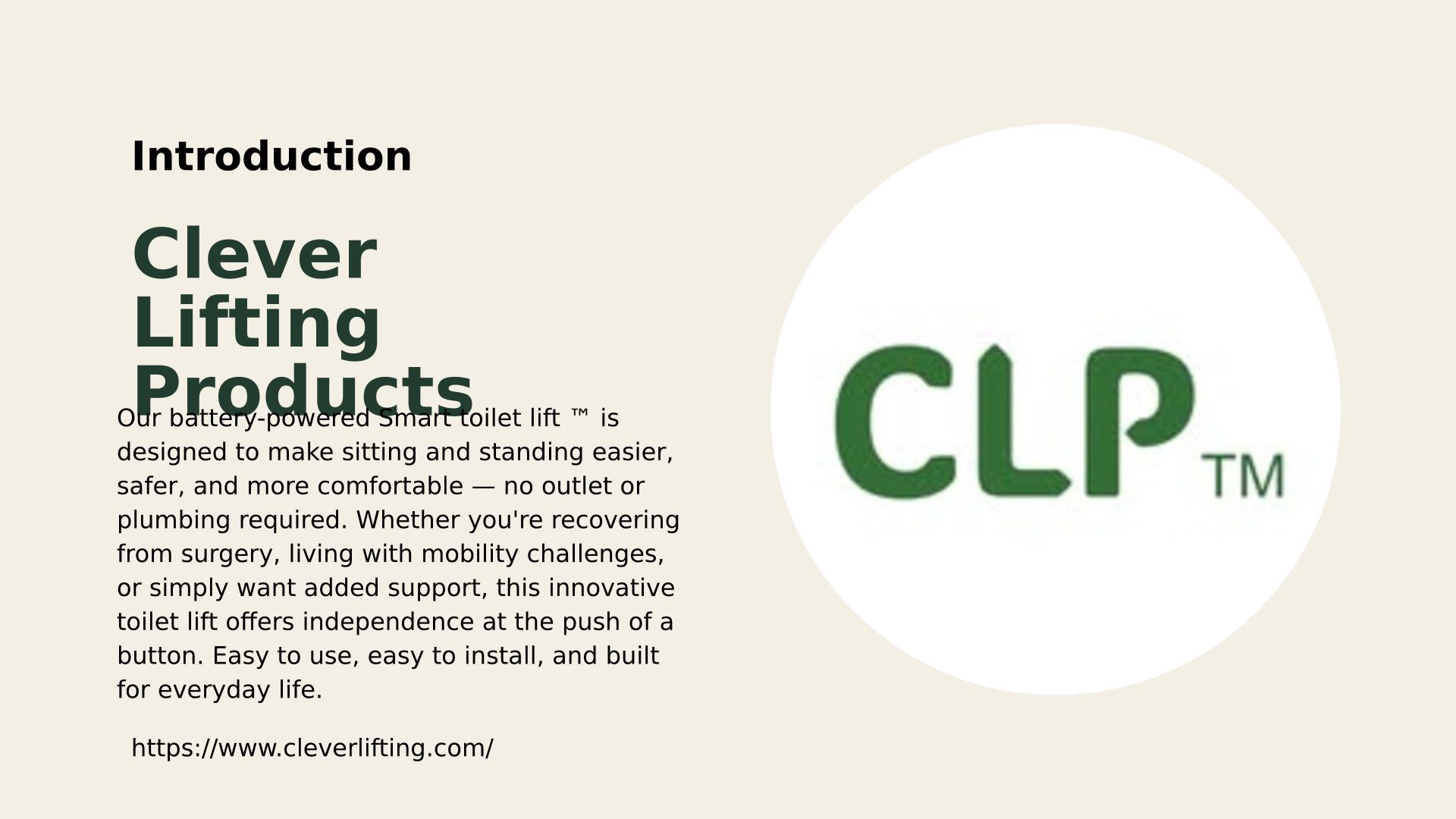 Introduction

Clever Lifting Products

Our battery-powered Smart toilet lift ™ is designed to make sitting and standing easier, safer, and more comfortable — no outlet or plumbing required. Whether you're recovering from surgery, living with mobility challenges, or simply want added support, this innovative toilet lift offers independence at the push of a button. Easy to use, easy to install, and built for everyday life.

https://www.cleverlifting.com/

CLP TM